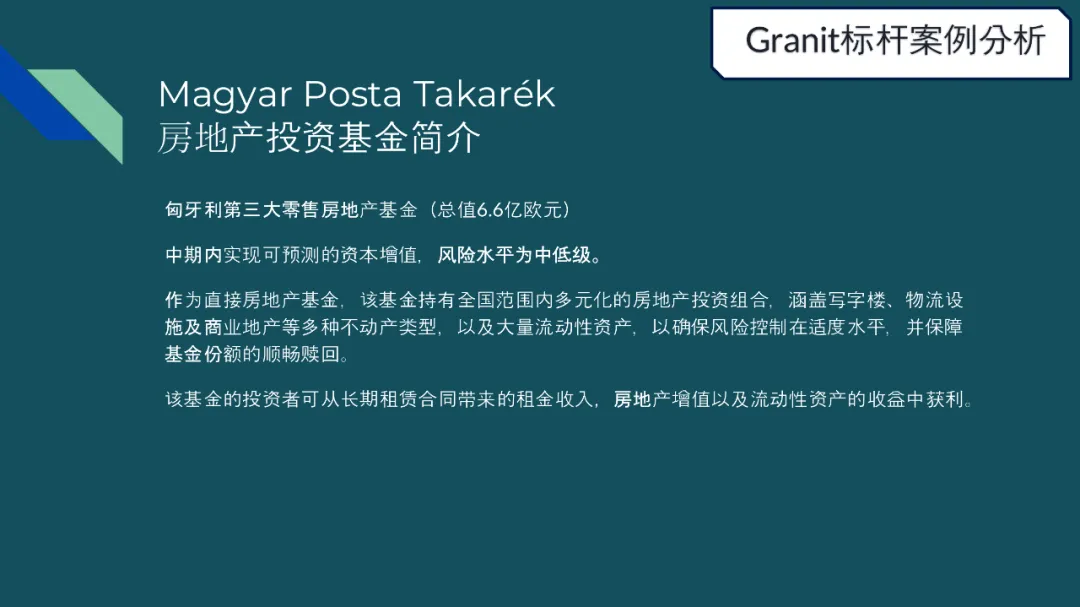 Granit标杆案例分析

Magyar Posta Takarék
房地产投资基金简介

匈牙利第三大零售房地产基金（总值6.6亿欧元）

中期内实现可预测的资本增值，风险水平为中低级。

作为直接房地产基金，该基金持有全国范围内多元化的房地产投资组合，涵盖写字楼、物流设施及商业地产等多种不动产类型，以及大量流动性资产，以确保风险控制在适度水平，并保障基金份额的顺畅赎回。

该基金的投资者可从长期租赁合同带来的租金收入，房地产增值以及流动性资产的收益中获利。